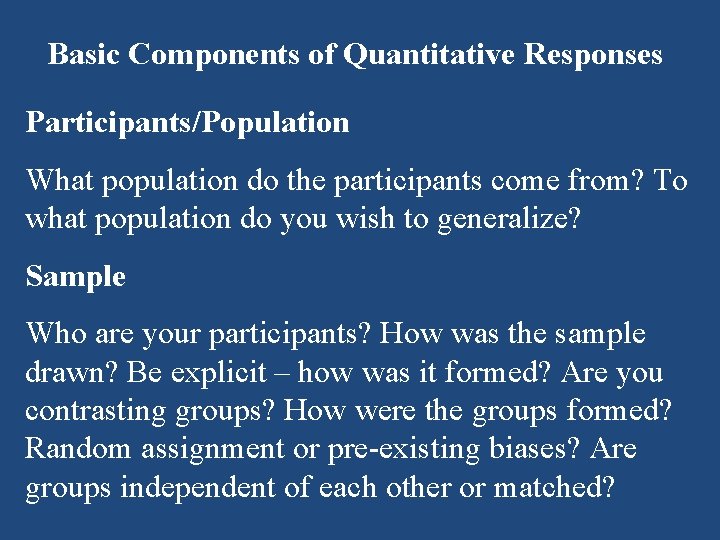 Basic Components of Quantitative Responses

Participants/Population

What population do the participants come from? To what population do you wish to generalize?

Sample

Who are your participants? How was the sample drawn? Be explicit – how was it formed? Are you contrasting groups? How were the groups formed? Random assignment or pre-existing biases? Are groups independent of each other or matched?